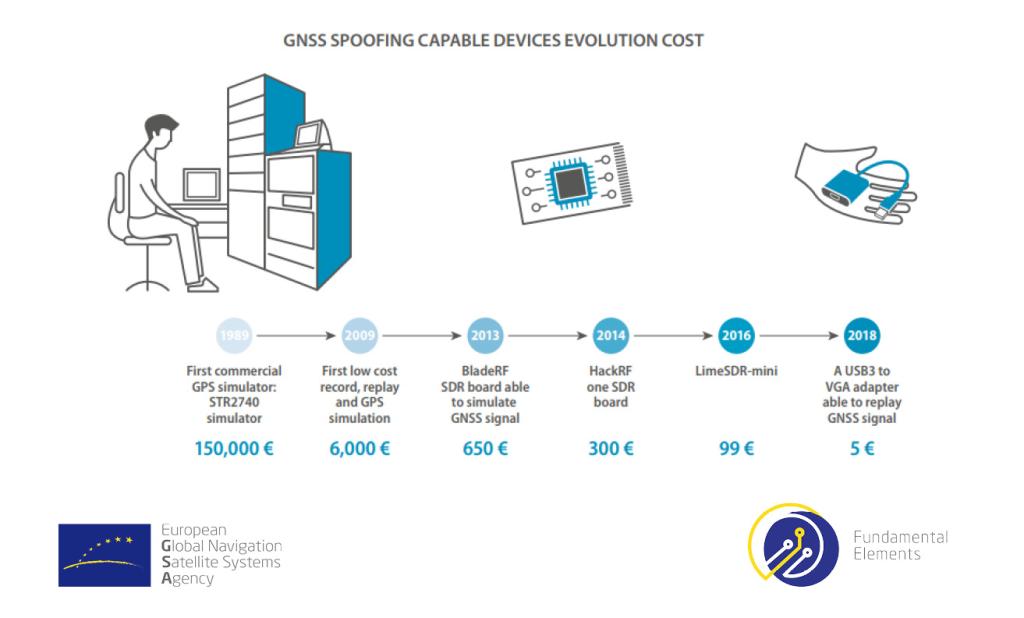 GNSS SPOOFING CAPABLE DEVICES EVOLUTION COST

1989
First commercial GPS simulator: STR2740 simulator
150,000 €

2009
First low cost record, replay and GPS simulation
6,000 €

2013
BladeRF SDR board able to simulate GNSS signal
650 €

2014
HackRF one SDR board
300 €

2016
LimeSDR-mini
99 €

2018
A USB3 to VGA adapter able to replay GNSS signal
5 €

European Global Navigation Satellite Systems Agency

Fundamental Elements